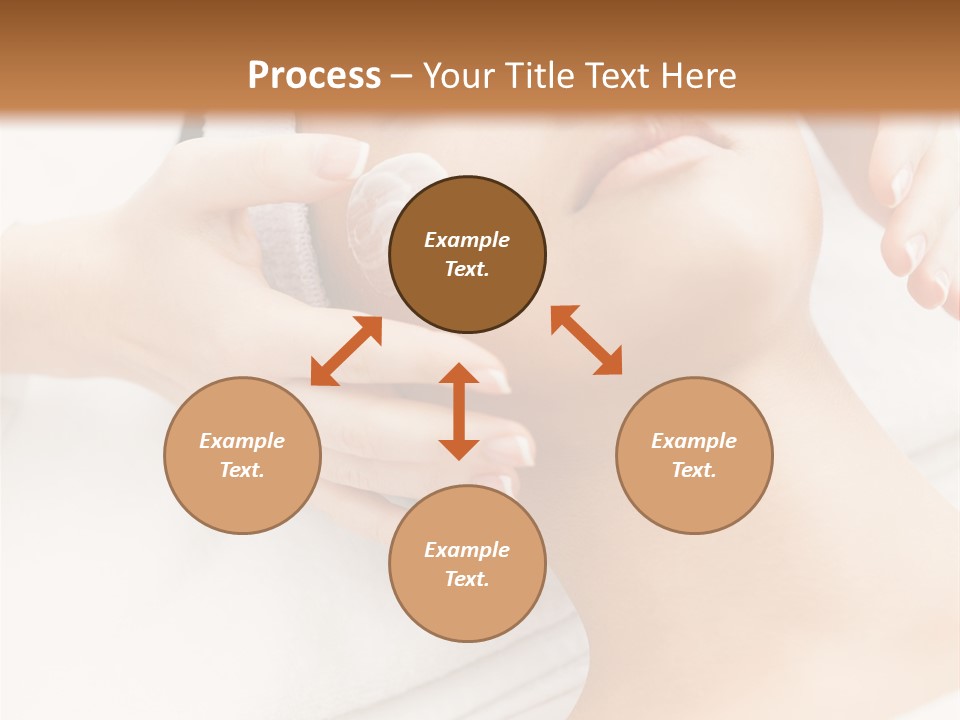 Process – Your Title Text Here

Example Text.

Example Text.

Example Text.

Example Text.